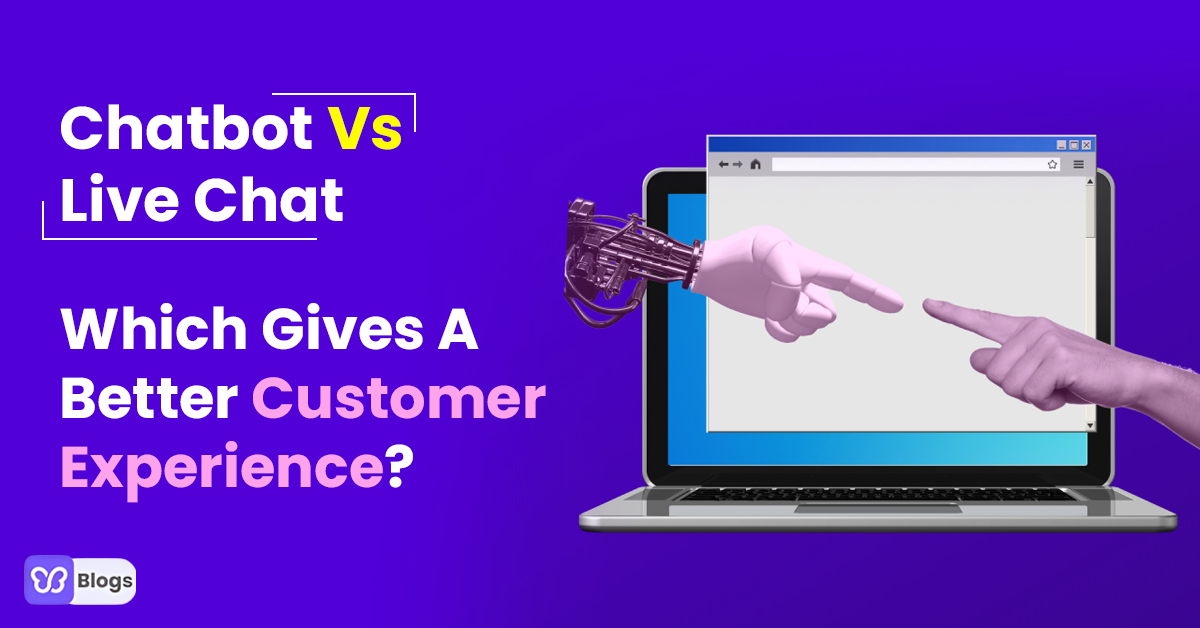 Chatbot Vs Live Chat

Which Gives A Better Customer Experience?

Blogs